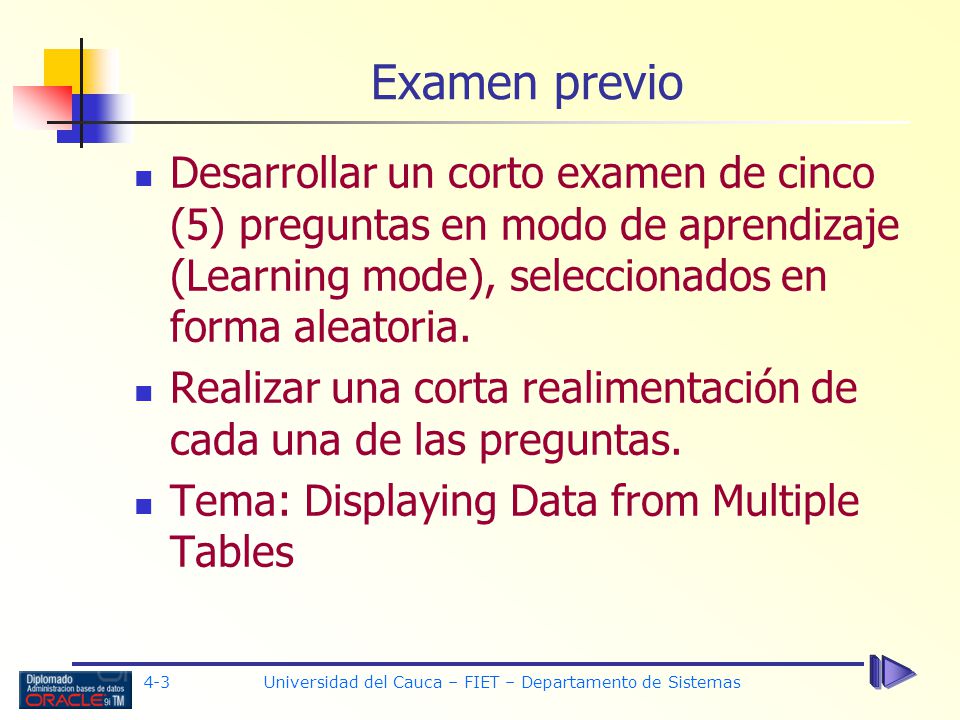 Examen previo

Desarrollar un corto examen de cinco (5) preguntas en modo de aprendizaje (Learning mode), seleccionados en forma aleatoria.

Realizar una corta realimentación de cada una de las preguntas.

Tema: Displaying Data from Multiple Tables

Diplomado
Administracion bases de datos
ORACLE 9i TM

4-3

Universidad del Cauca – FIET – Departamento de Sistemas